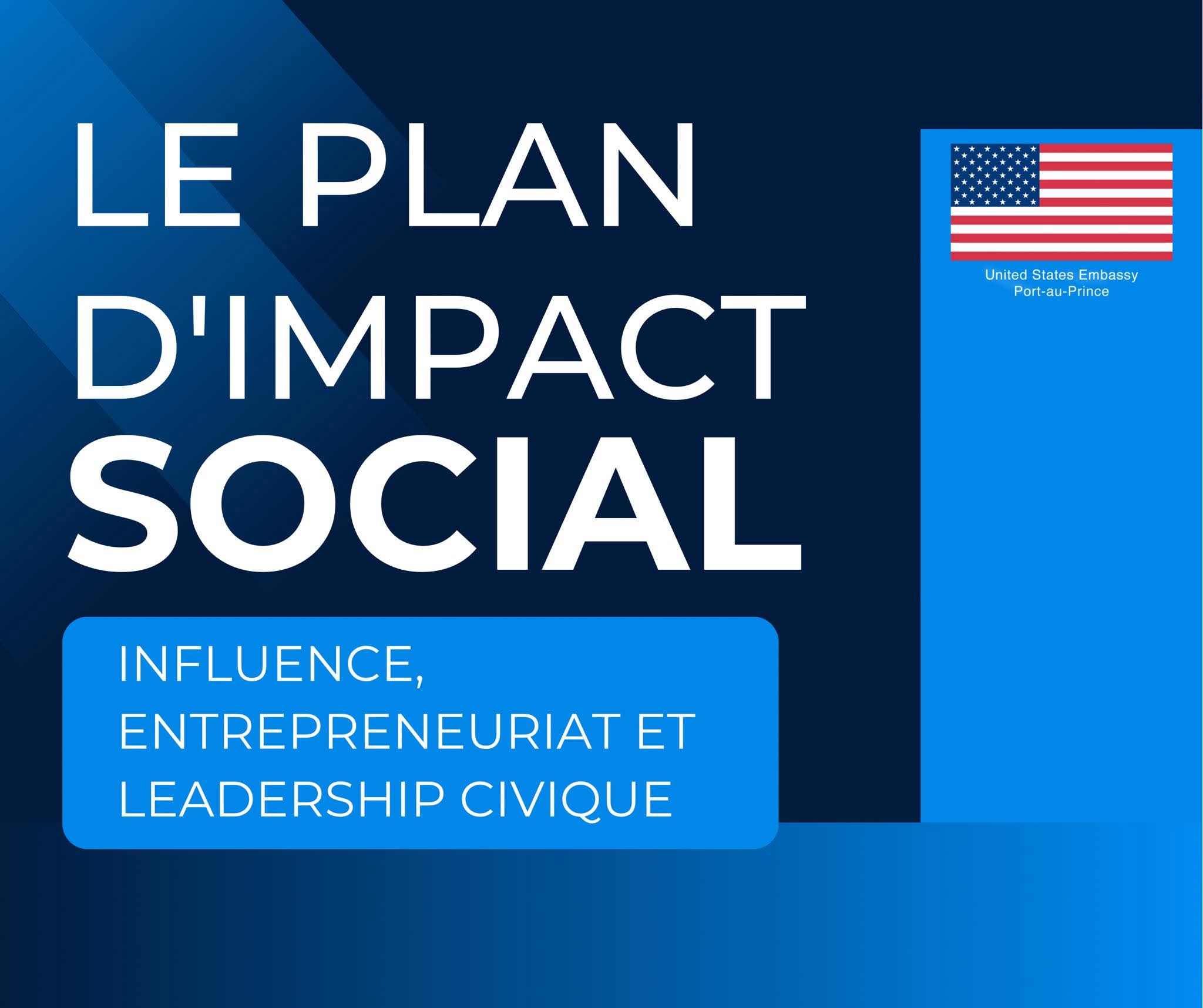 LE PLAN D'IMPACT SOCIAL

INFLUENCE, ENTREPRENEURIAT ET LEADERSHIP CIVIQUE

United States Embassy
Port-au-Prince